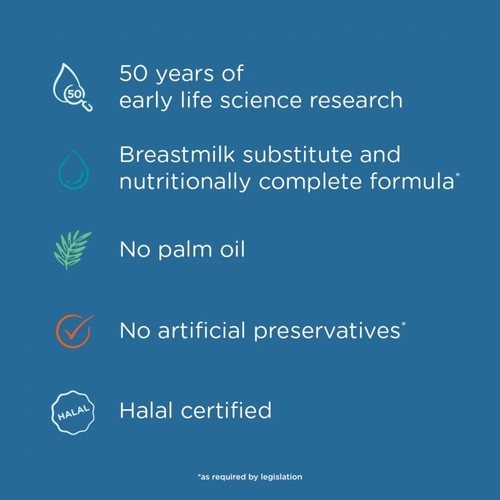 50

50 years of early life science research

Breastmilk substitute and nutritionally complete formula*

No palm oil

No artificial preservatives*

HALAL

Halal certified

*as required by legislation